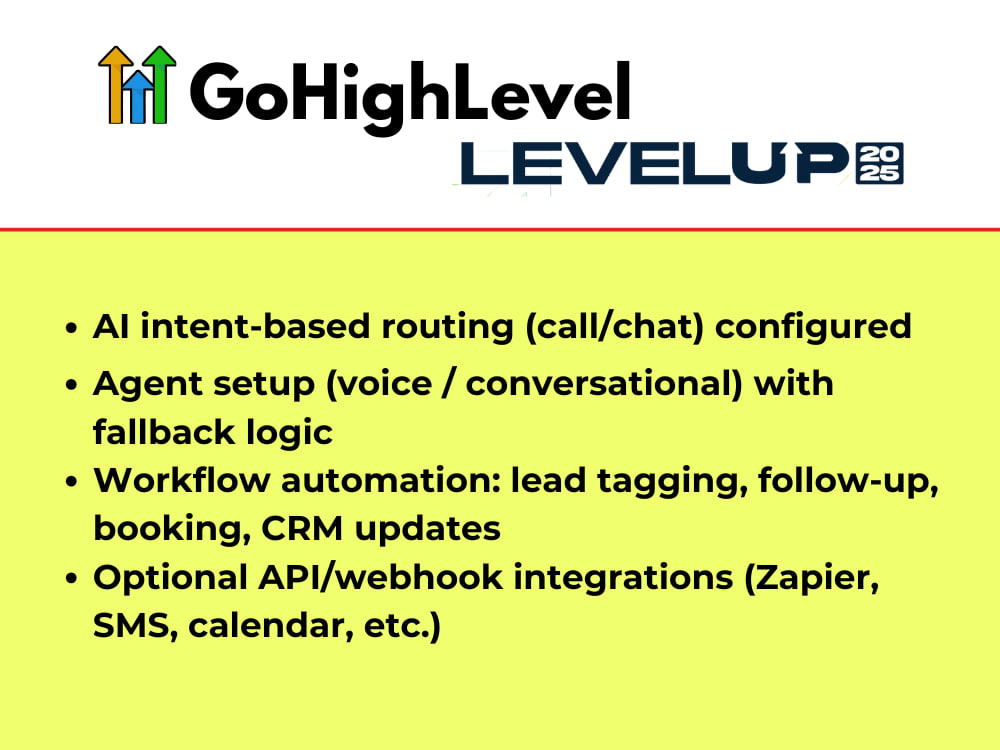 GoHighLevel

LEVELUP 2025

• AI intent-based routing (call/chat) configured
• Agent setup (voice / conversational) with fallback logic
• Workflow automation: lead tagging, follow-up, booking, CRM updates
• Optional API/webhook integrations (Zapier, SMS, calendar, etc.)